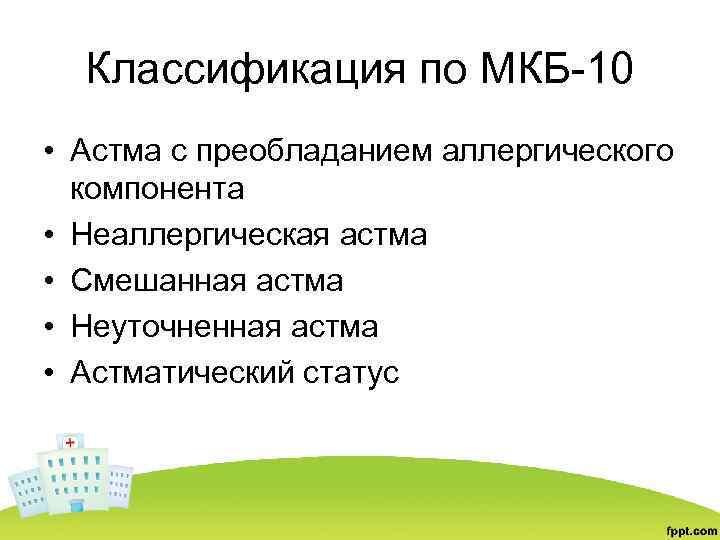 Классификация по МКБ-10

• Астма с преобладанием аллергического компонента
• Неаллергическая астма
• Смешанная астма
• Неуточненная астма
• Астматический статус

fppt.com